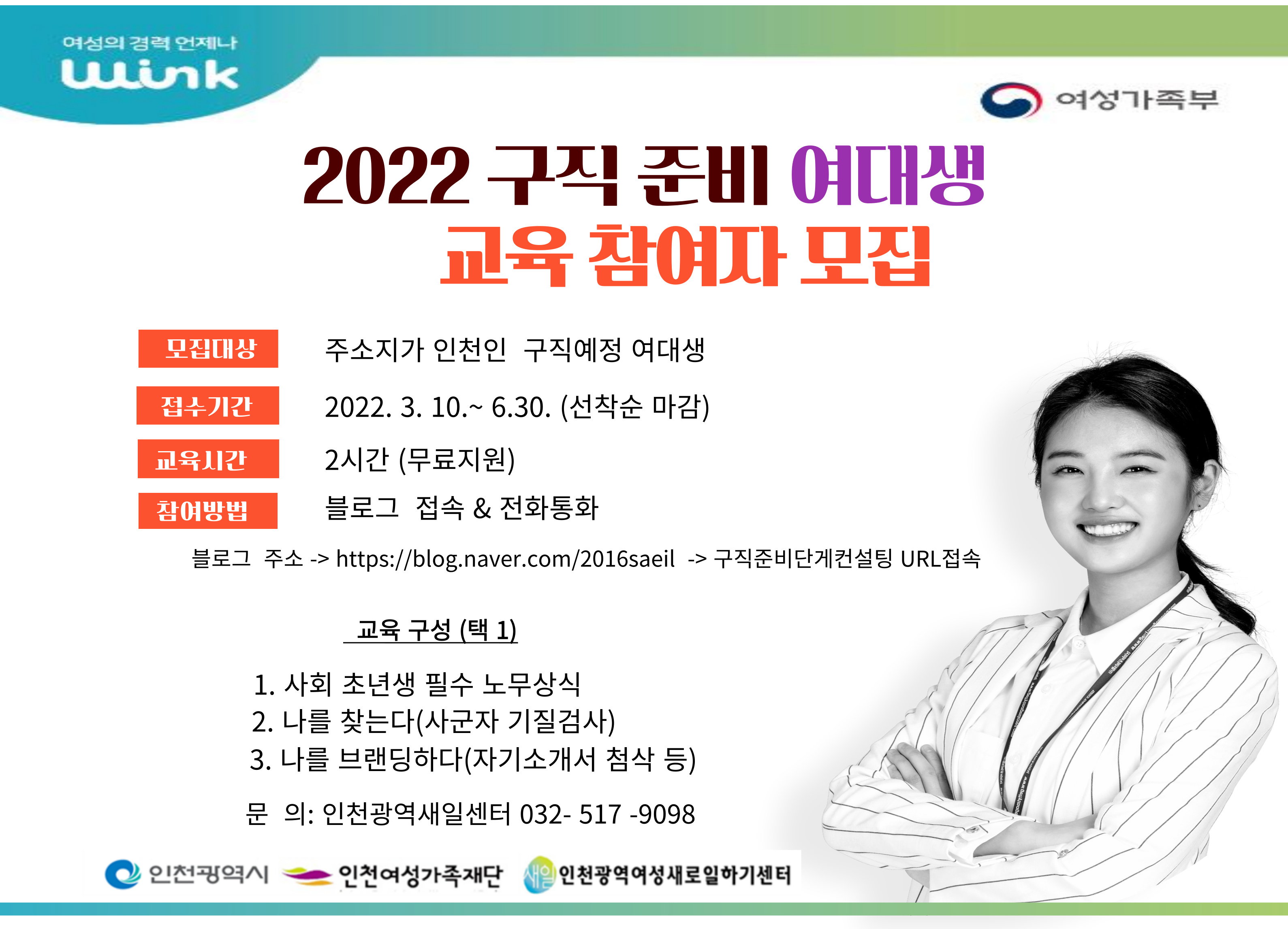 여성의 경력 언제나
wink

여성가족부

2022 구직 준비 여대생
교육 참여자 모집

모집대상 주소지가 인천인 구직예정 여대생

접수기간 2022. 3. 10.~ 6.30. (선착순 마감)

교육시간 2시간 (무료지원)

참여방법 블로그 접속 & 전화통화

블로그 주소 -> https://blog.naver.com/2016saeil -> 구직준비단게컨설팅 URL접속

교육 구성 (택 1)

1. 사회 초년생 필수 노무상식
2. 나를 찾는다(사군자 기질검사)
3. 나를 브랜딩하다(자기소개서 첨삭 등)

문 의: 인천광역새일센터 032- 517 -9098

인천광역시 인천여성가족재단 새일 인천광역여성새로일하기센터